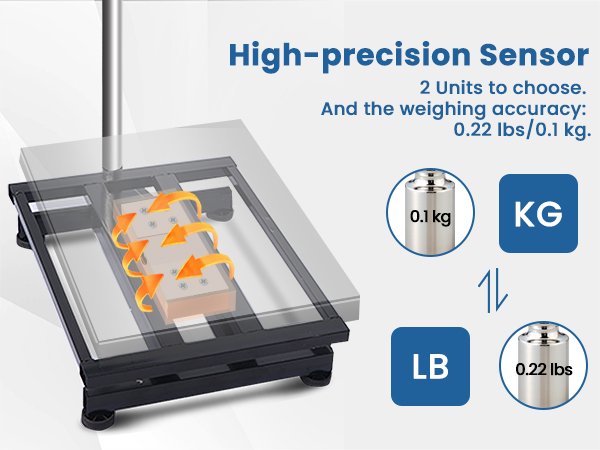 High-precision Sensor

2 Units to choose.
And the weighing accuracy:
0.22 lbs/0.1 kg.

0.1 kg

KG

LB

0.22 lbs